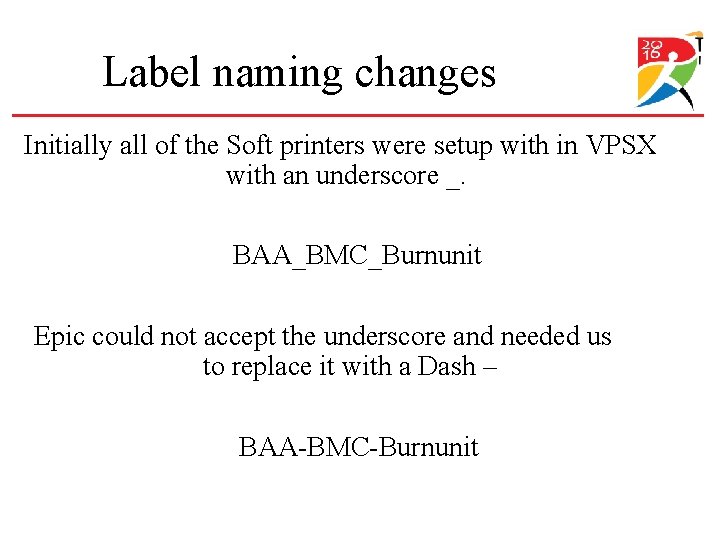 Label naming changes

20
16

Initially all of the Soft printers were setup with in VPSX with an underscore _.

BAA_BMC_Burnunit

Epic could not accept the underscore and needed us to replace it with a Dash –

BAA-BMC-Burnunit